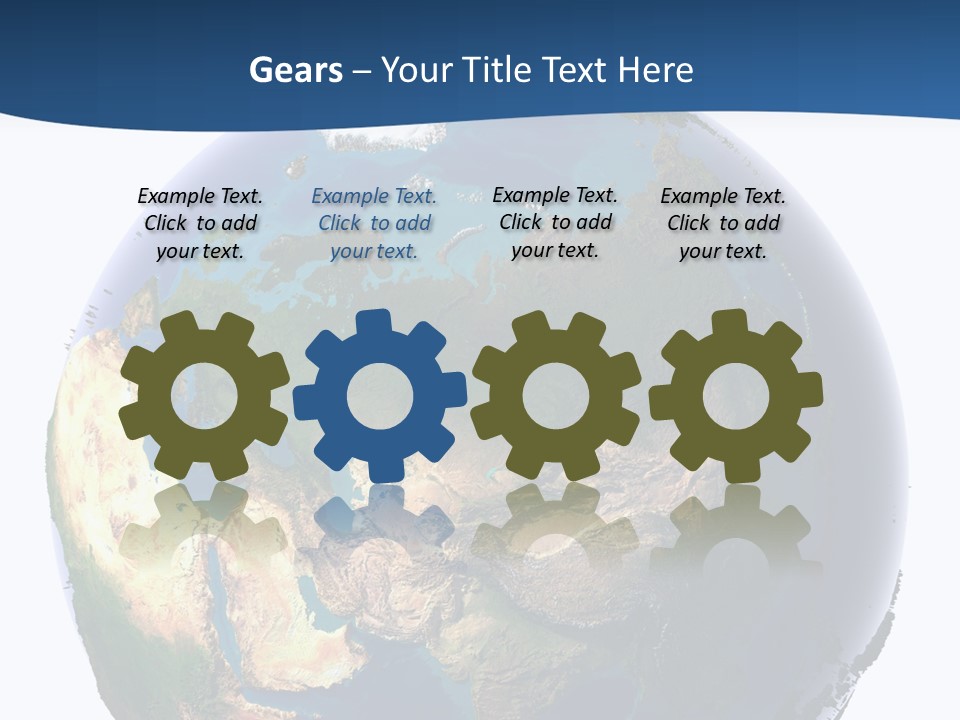 Gears – Your Title Text Here

Example Text. Click to add your text.

Example Text. Click to add your text.

Example Text. Click to add your text.

Example Text. Click to add your text.